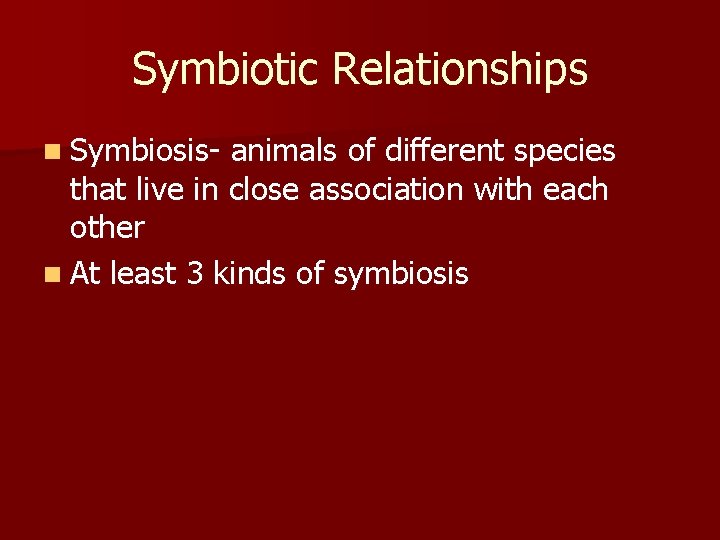 Symbiotic Relationships

Symbiosis- animals of different species that live in close association with each other

At least 3 kinds of symbiosis